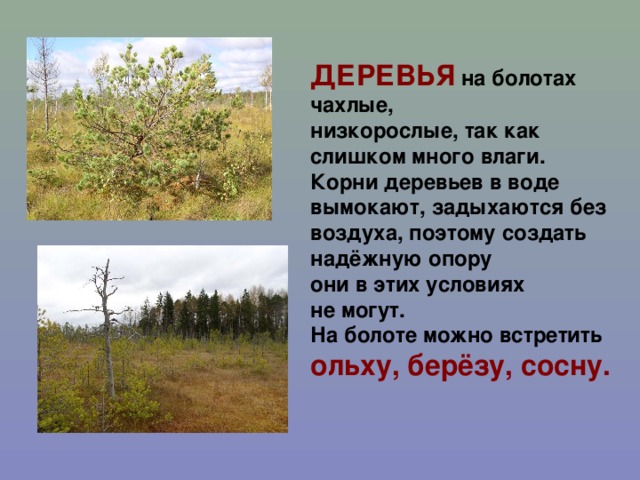 ДЕРЕВЬЯ на болотах чахлые, низкорослые, так как слишком много влаги. Корни деревьев в воде вымокают, задыхаются без воздуха, поэтому создать надёжную опору они в этих условиях не могут.
На болоте можно встретить ольху, берёзу, сосну.